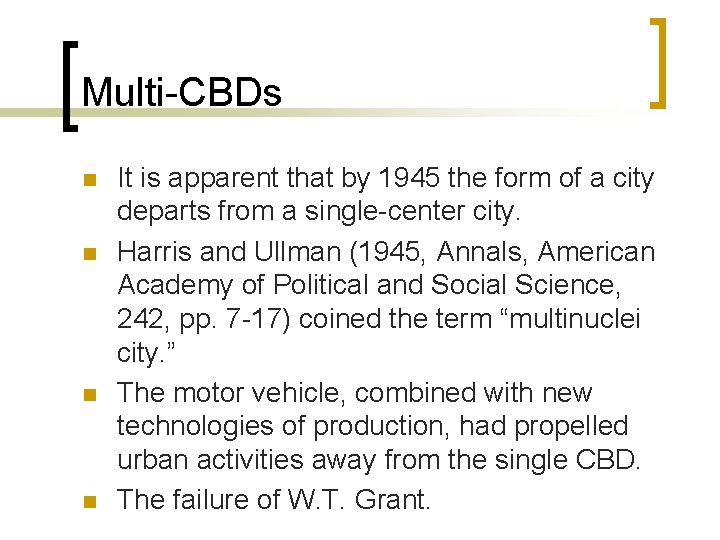 Multi-CBDs

- It is apparent that by 1945 the form of a city departs from a single-center city.
- Harris and Ullman (1945, Annals, American Academy of Political and Social Science, 242, pp. 7-17) coined the term “multinuclei city.”
- The motor vehicle, combined with new technologies of production, had propelled urban activities away from the single CBD.
- The failure of W.T. Grant.